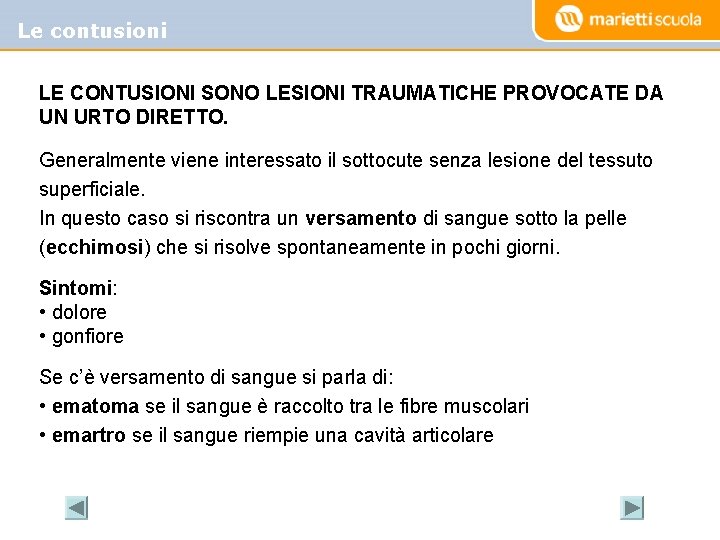 Le contusioni

mariettiscuola

LE CONTUSIONI SONO LESIONI TRAUMATICHE PROVOCATE DA UN URTO DIRETTO.

Generalmente viene interessato il sottocute senza lesione del tessuto superficiale.
In questo caso si riscontra un versamento di sangue sotto la pelle (ecchimosi) che si risolve spontaneamente in pochi giorni.

Sintomi:
• dolore
• gonfiore

Se c'è versamento di sangue si parla di:
• ematoma se il sangue è raccolto tra le fibre muscolari
• emartro se il sangue riempie una cavità articolare